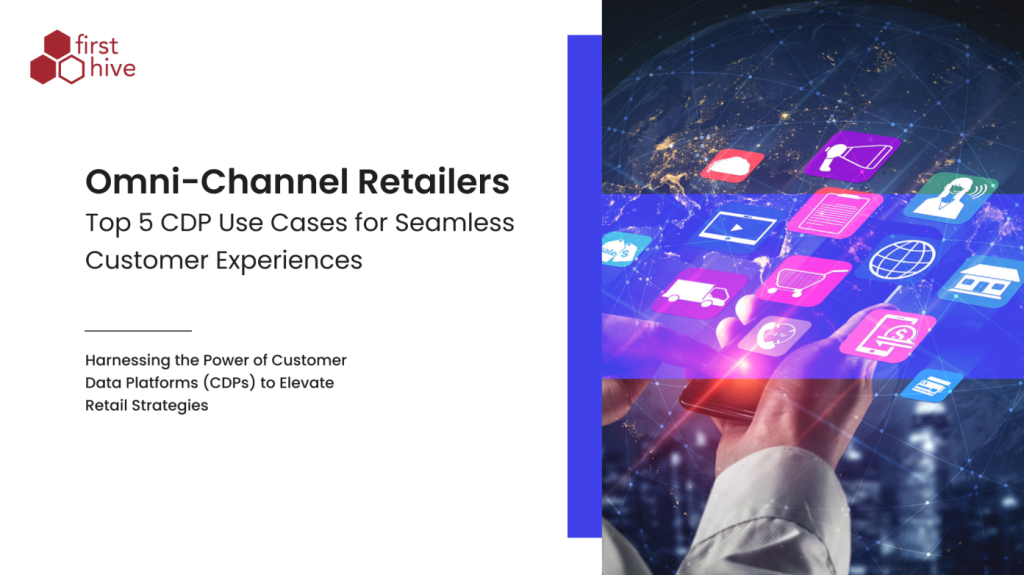 first hive

Omni-Channel Retailers
Top 5 CDP Use Cases for Seamless Customer Experiences

Harnessing the Power of Customer Data Platforms (CDPs) to Elevate Retail Strategies